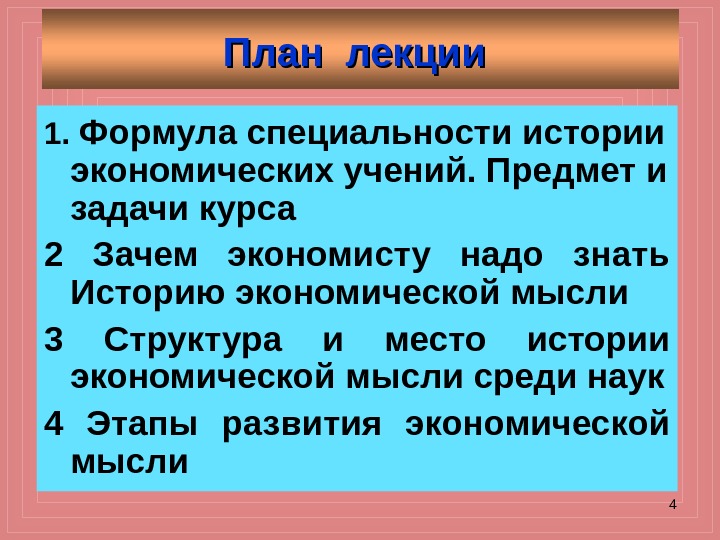 План лекции

1. Формула специальности истории экономических учений. Предмет и задачи курса

2 Зачем экономисту надо знать Историю экономической мысли

3 Структура и место истории экономической мысли среди наук

4 Этапы развития экономической мысли

4